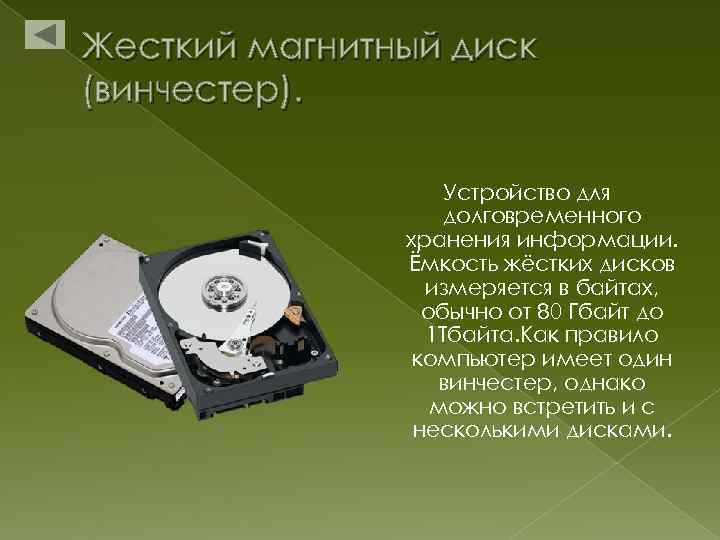 Жесткий магнитный диск (винчестер).

Устройство для долговременного хранения информации. Ёмкость жёстких дисков измеряется в байтах, обычно от 80 Гбайт до 1Тбайта.Как правило компьютер имеет один винчестер, однако можно встретить и с несколькими дисками.